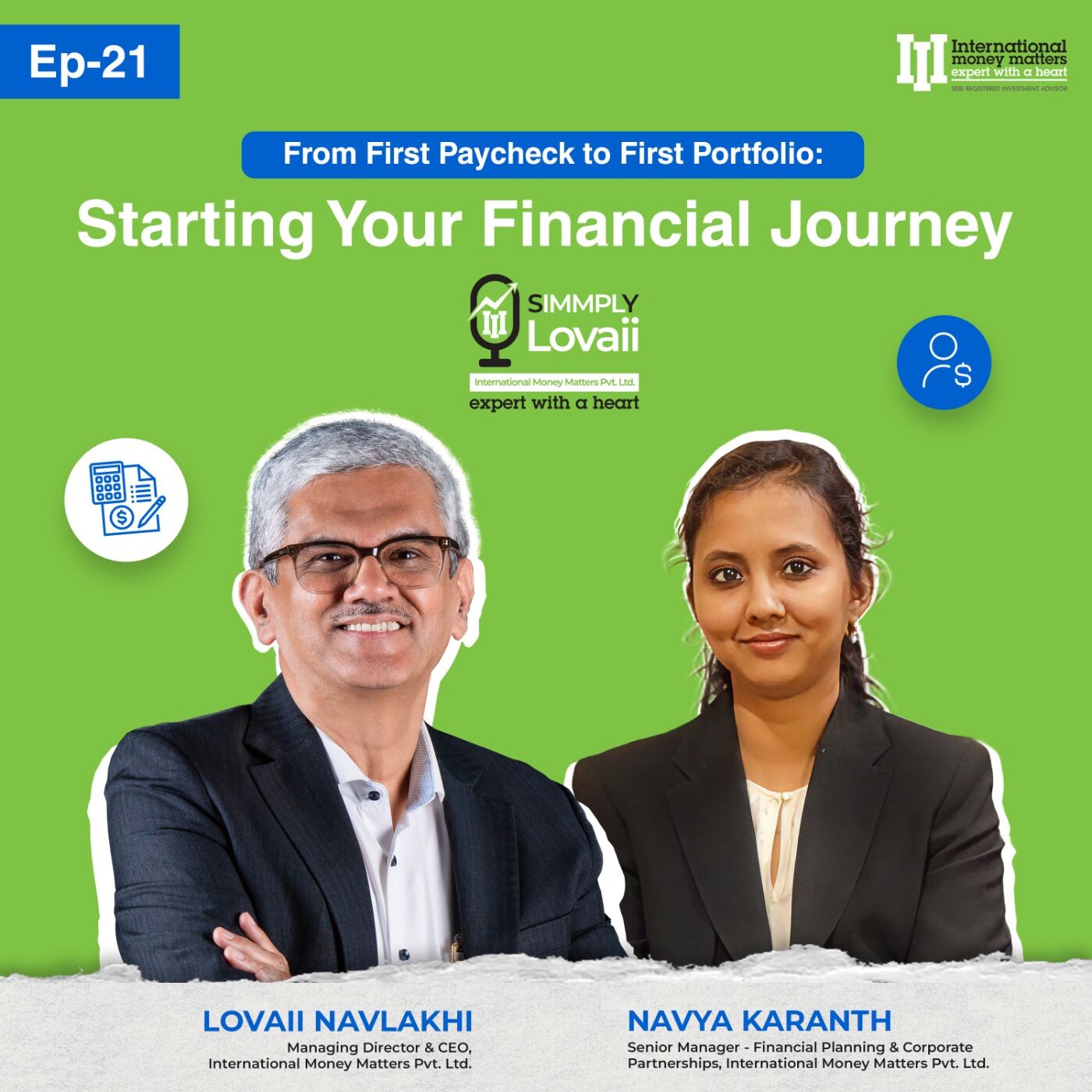 Ep-21

International money matters expert with a heart
SEBI REGISTERED INVESTMENT ADVISOR

From First Paycheck to First Portfolio:

Starting Your Financial Journey

SIMMPLY Lovaii
International Money Matters Pvt. Ltd.
expert with a heart

LOVAII NAVLAKHI
Managing Director & CEO, International Money Matters Pvt. Ltd.

NAVYA KARANTH
Senior Manager - Financial Planning & Corporate Partnerships, International Money Matters Pvt. Ltd.